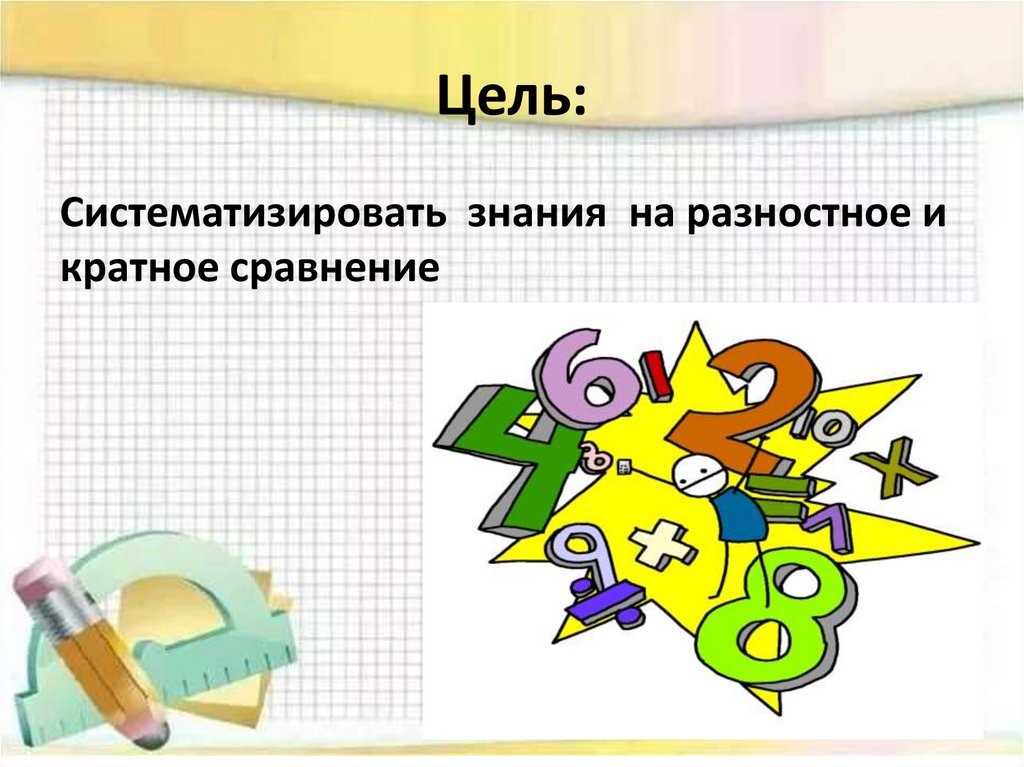 Цель:

Систематизировать знания на разностное и кратное сравнение